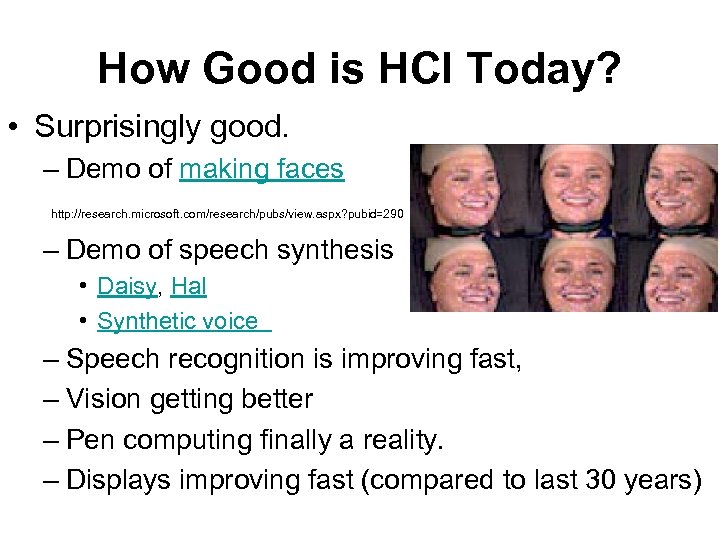 How Good is HCI Today?

• Surprisingly good.

– Demo of making faces

http://research.microsoft.com/research/pubs/view.aspx?pubid=290

– Demo of speech synthesis

• Daisy, Hal

• Synthetic voice

– Speech recognition is improving fast,

– Vision getting better

– Pen computing finally a reality.

– Displays improving fast (compared to last 30 years)